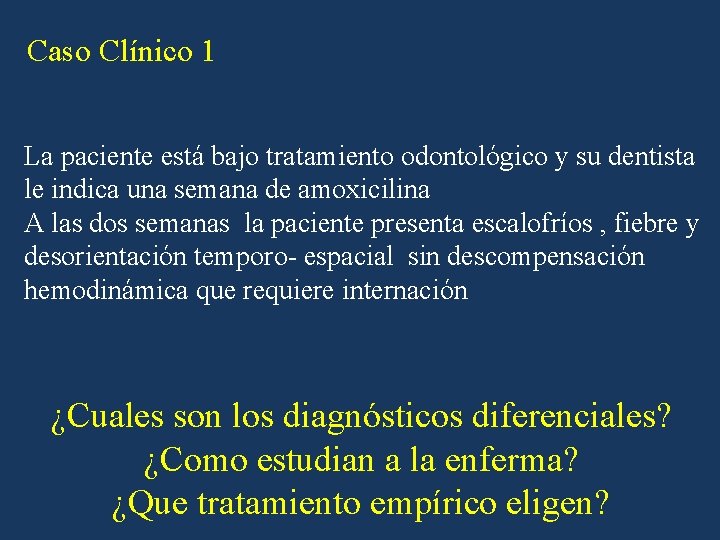 Caso Clínico 1

La paciente está bajo tratamiento odontológico y su dentista le indica una semana de amoxicilina
A las dos semanas la paciente presenta escalofríos , fiebre y desorientación temporo- espacial sin descompensación hemodinámica que requiere internación

¿Cuales son los diagnósticos diferenciales?
¿Como estudian a la enferma?
¿Que tratamiento empírico eligen?